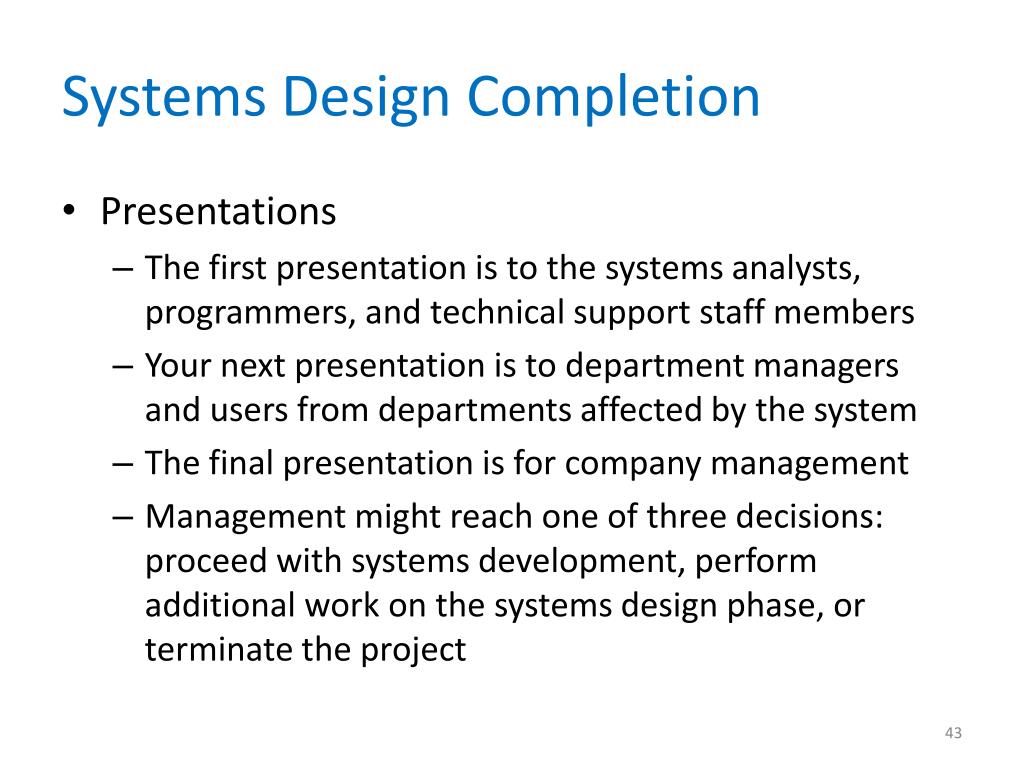 Systems Design Completion

• Presentations
– The first presentation is to the systems analysts, programmers, and technical support staff members
– Your next presentation is to department managers and users from departments affected by the system
– The final presentation is for company management
– Management might reach one of three decisions: proceed with systems development, perform additional work on the systems design phase, or terminate the project

43